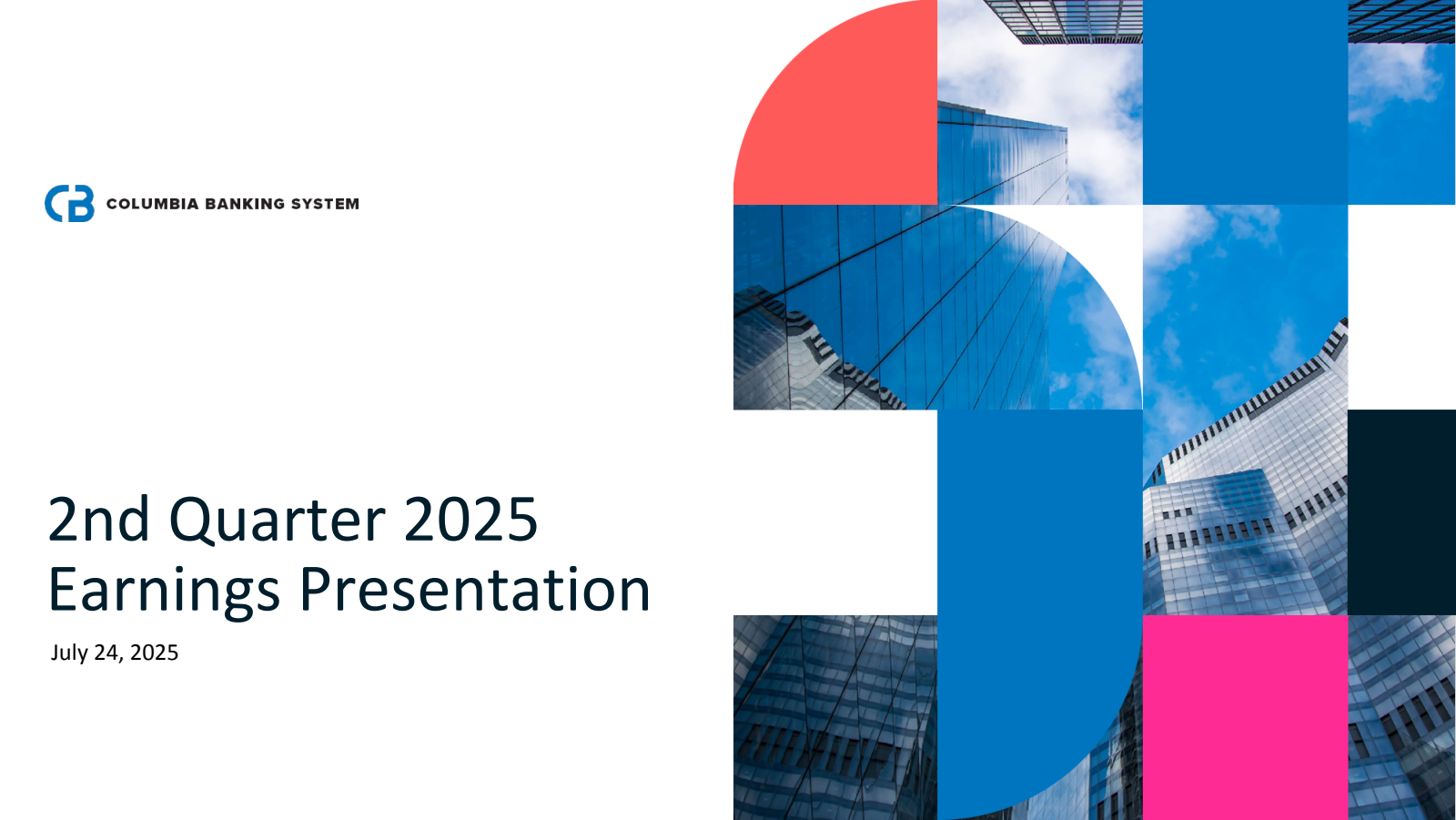 CB COLUMBIA BANKING SYSTEM

2nd Quarter 2025 Earnings Presentation

July 24, 2025